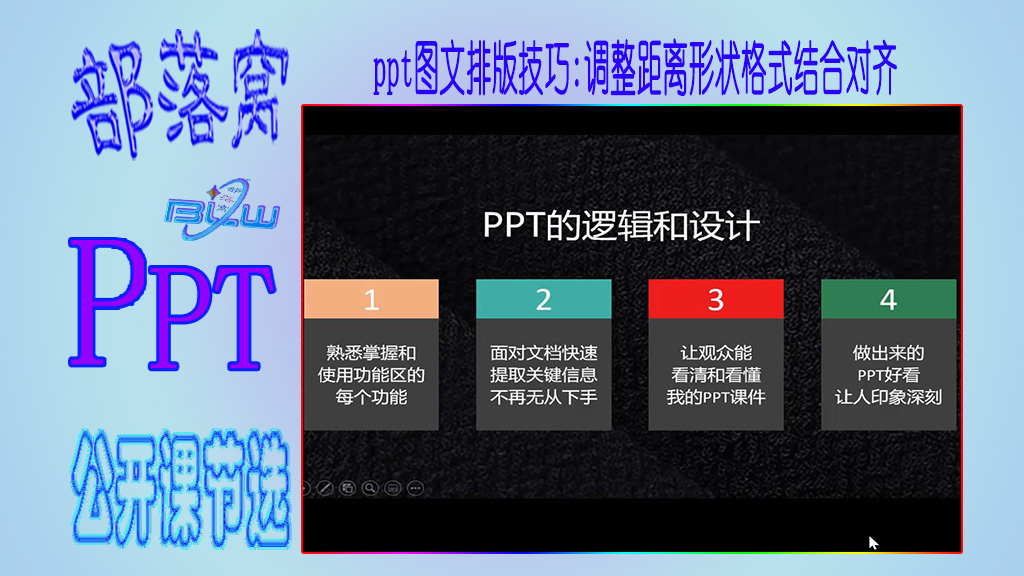 部落窝

BLW

PPT

公开课节选

ppt图文排版技巧:调整距离形状格式结合对齐

PPT的逻辑和设计

1
熟悉掌握和使用功能区的每个功能

2
面对文档快速提取关键信息不再无从下手

3
让观众能看清和看懂我的PPT课件

4
做出来的PPT好看让人印象深刻